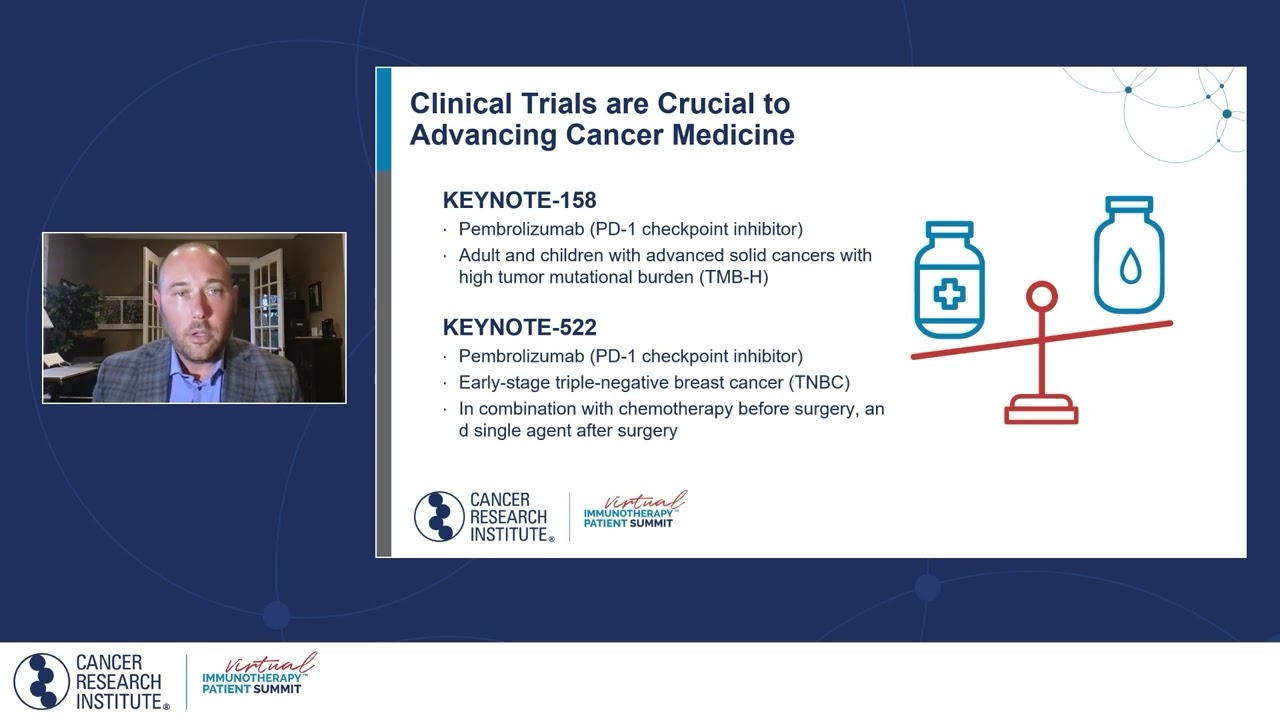 Clinical Trials are Crucial to Advancing Cancer Medicine

KEYNOTE-158

· Pembrolizumab (PD-1 checkpoint inhibitor)
· Adult and children with advanced solid cancers with high tumor mutational burden (TMB-H)

KEYNOTE-522

· Pembrolizumab (PD-1 checkpoint inhibitor)
· Early-stage triple-negative breast cancer (TNBC)
· In combination with chemotherapy before surgery, an d single agent after surgery

CANCER RESEARCH INSTITUTE®

virtual IMMUNOTHERAPY™ PATIENT SUMMIT

CANCER RESEARCH INSTITUTE®

virtual IMMUNOTHERAPY™ PATIENT SUMMIT